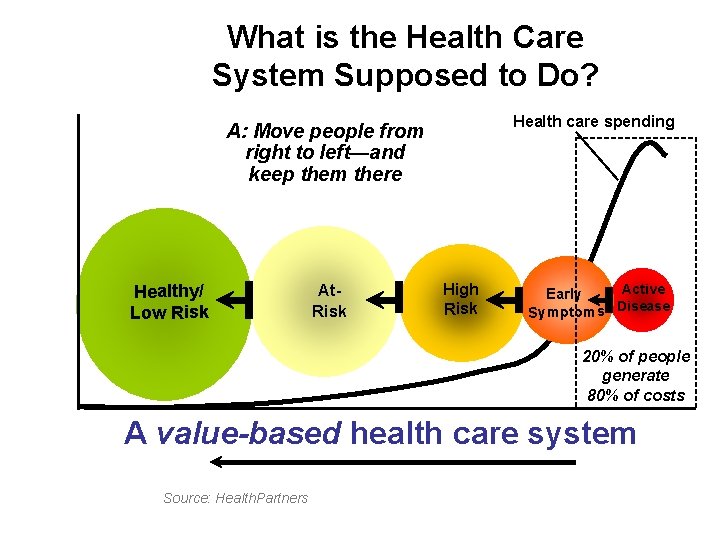 What is the Health Care System Supposed to Do?

A: Move people from right to left—and keep them there

Health care spending

Healthy/ Low Risk

At-Risk

High Risk

Early Symptoms

Active Disease

20% of people generate 80% of costs

A value-based health care system

Source: HealthPartners